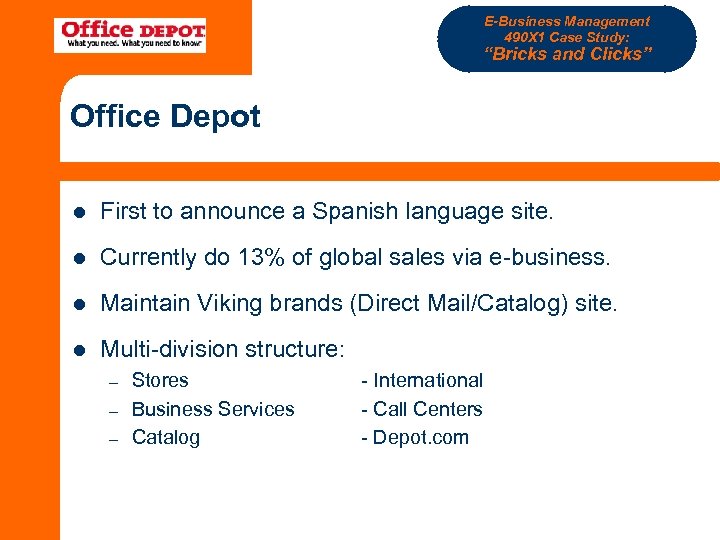 Office DEPOT
What you need. What you need to know.

E-Business Management
490X1 Case Study:
"Bricks and Clicks"

Office Depot

- First to announce a Spanish language site.
- Currently do 13% of global sales via e-business.
- Maintain Viking brands (Direct Mail/Catalog) site.
- Multi-division structure:
  – Stores
  – Business Services
  – Catalog
  - International
  - Call Centers
  - Depot.com